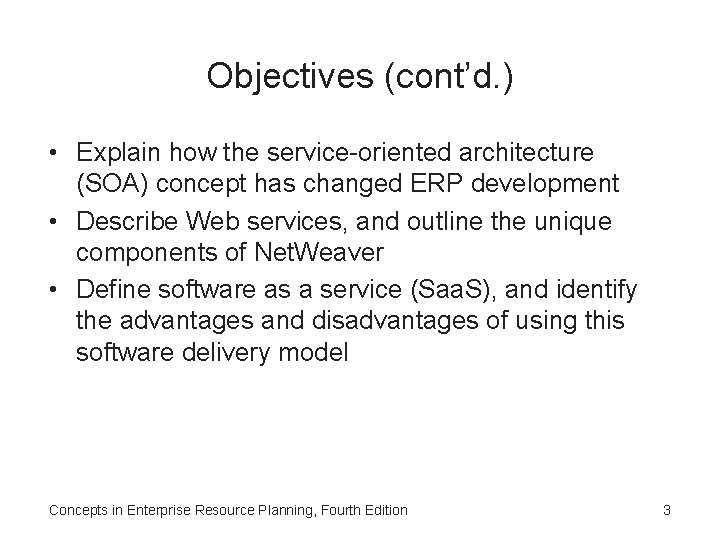 Objectives (cont'd.)

• Explain how the service-oriented architecture (SOA) concept has changed ERP development
• Describe Web services, and outline the unique components of NetWeaver
• Define software as a service (SaaS), and identify the advantages and disadvantages of using this software delivery model

Concepts in Enterprise Resource Planning, Fourth Edition

3